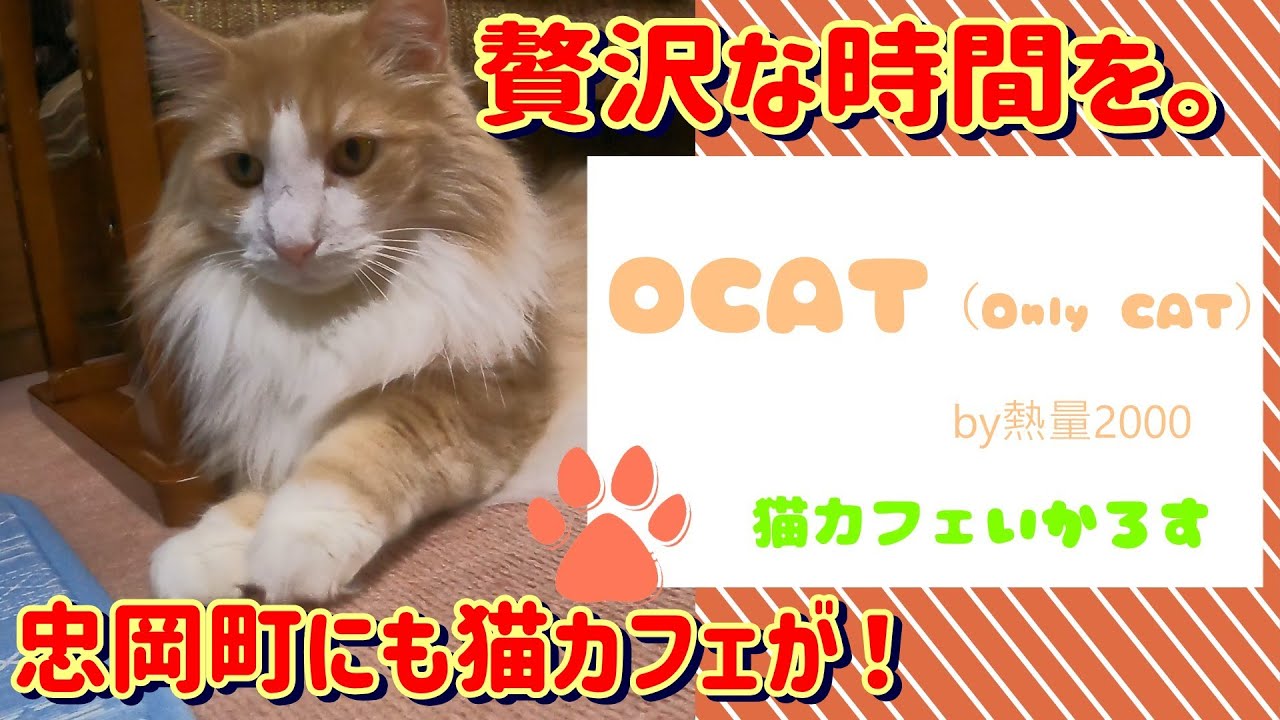 贅沢な時間を。

OCAT（Only CAT）

by熱量2000

猫カフェいかろす

忠岡町にも猫カフェが！